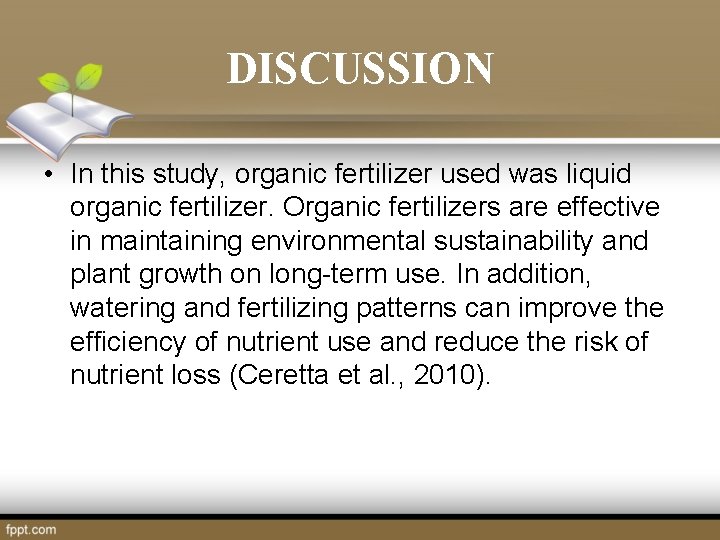 DISCUSSION

• In this study, organic fertilizer used was liquid organic fertilizer. Organic fertilizers are effective in maintaining environmental sustainability and plant growth on long-term use. In addition, watering and fertilizing patterns can improve the efficiency of nutrient use and reduce the risk of nutrient loss (Ceretta et al., 2010).

fppt.com